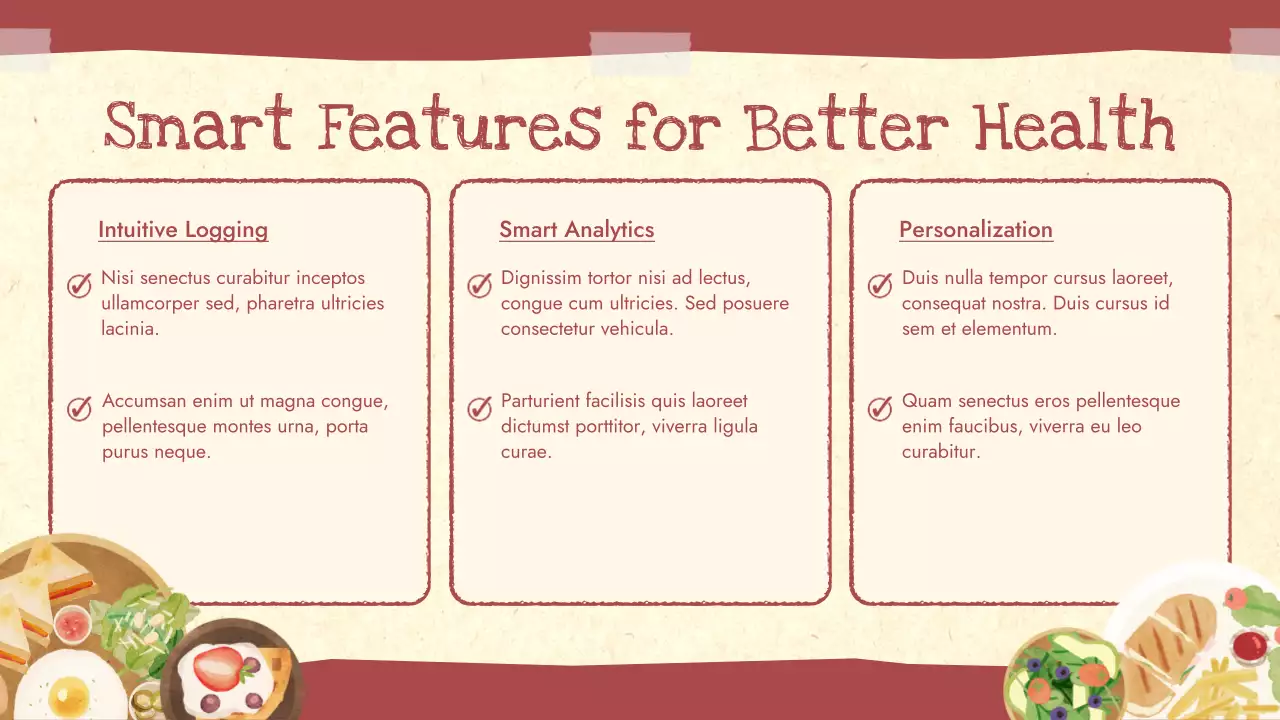 Smart Features for Better Health

Intuitive Logging

Nisi senectus curabitur inceptos ullamcorper sed, pharetra ultricies lacinia.

Accumsan enim ut magna congue, pellentesque montes urna, porta purus neque.

Smart Analytics

Dignissim tortor nisi ad lectus, congue cum ultricies. Sed posuere consectetur vehicula.

Parturient facilisis quis laoreet dictumst porttitor, viverra ligula curae.

Personalization

Duis nulla tempor cursus laoreet, consequat nostra. Duis cursus id sem et elementum.

Quam senectus eros pellentesque enim faucibus, viverra eu leo curabitur.